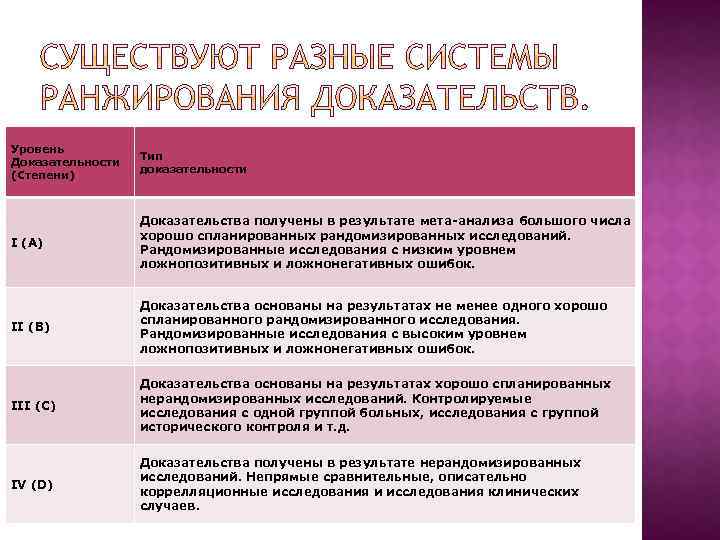 СУЩЕСТВУЮТ РАЗНЫЕ СИСТЕМЫ РАНЖИРОВАНИЯ ДОКАЗАТЕЛЬСТВ.

| Уровень Доказательности (Степени) | Тип доказательности |
|---|---|
| I (A) | Доказательства получены в результате мета-анализа большого числа хорошо спланированных рандомизированных исследований. Рандомизированные исследования с низким уровнем ложнопозитивных и ложнонегативных ошибок. |
| II (B) | Доказательства основаны на результатах не менее одного хорошо спланированного рандомизированного исследования. Рандомизированные исследования с высоким уровнем ложнопозитивных и ложнонегативных ошибок. |
| III (C) | Доказательства основаны на результатах хорошо спланированных нерандомизированных исследований. Контролируемые исследования с одной группой больных, исследования с группой исторического контроля и т.д. |
| IV (D) | Доказательства получены в результате нерандомизированных исследований. Непрямые сравнительные, описательно корреляционные исследования и исследования клинических случаев. |